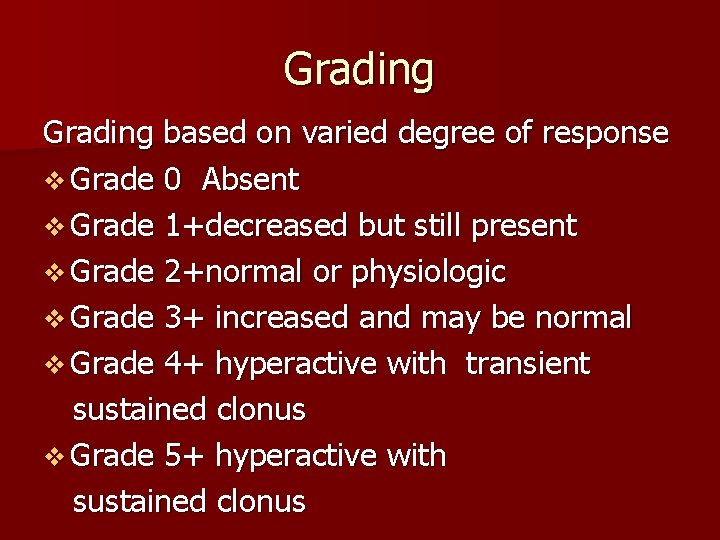 Grading

Grading based on varied degree of response

❖ Grade 0 Absent

❖ Grade 1+decreased but still present

❖ Grade 2+normal or physiologic

❖ Grade 3+ increased and may be normal

❖ Grade 4+ hyperactive with transient sustained clonus

❖ Grade 5+ hyperactive with sustained clonus